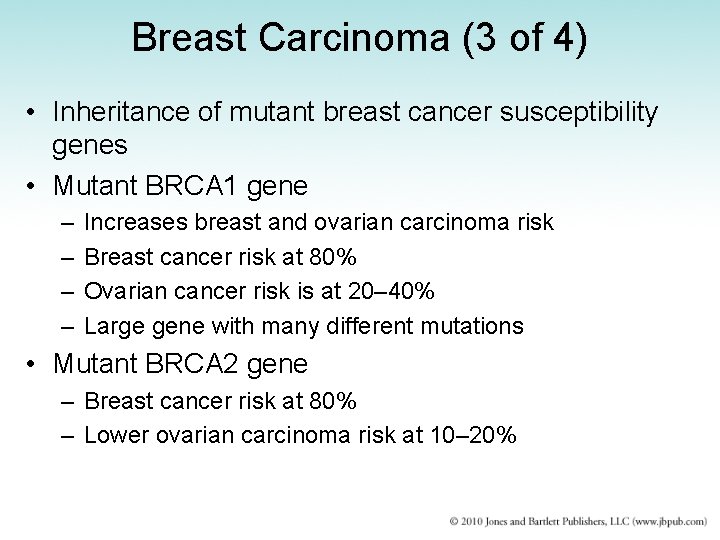 Breast Carcinoma (3 of 4)

• Inheritance of mutant breast cancer susceptibility genes
• Mutant BRCA1 gene
– Increases breast and ovarian carcinoma risk
– Breast cancer risk at 80%
– Ovarian cancer risk is at 20–40%
– Large gene with many different mutations
• Mutant BRCA2 gene
– Breast cancer risk at 80%
– Lower ovarian carcinoma risk at 10–20%

© 2010 Jones and Bartlett Publishers, LLC (www.jbpub.com)